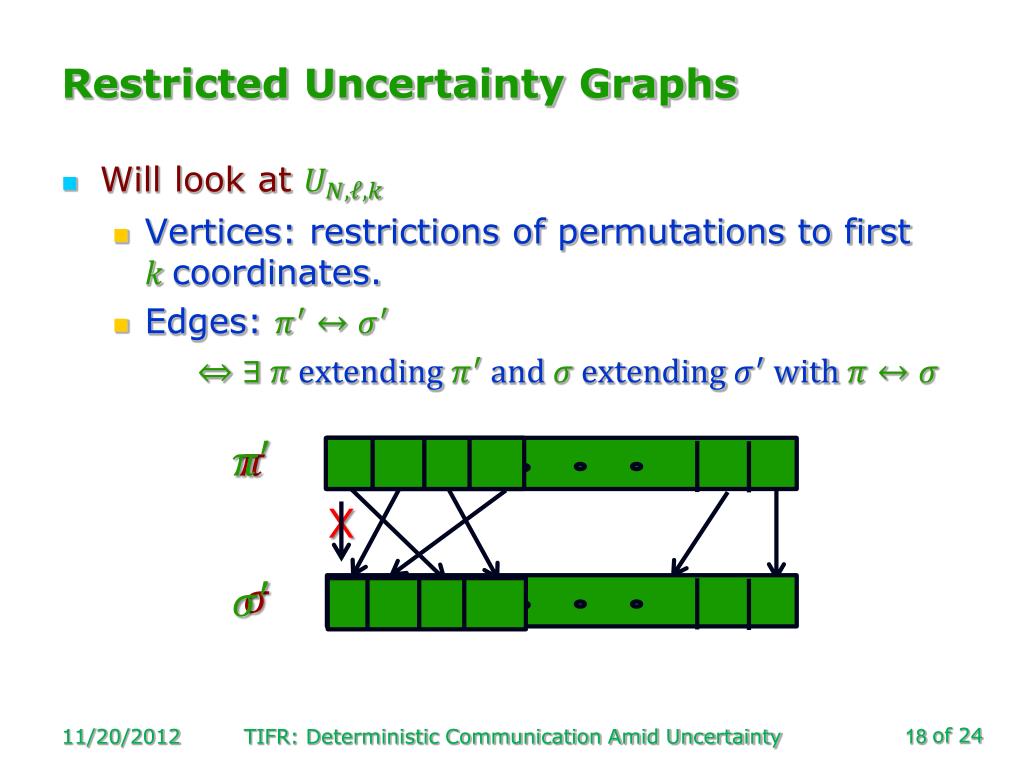 Restricted Uncertainty Graphs

Will look at $U_{N,\ell,k}$

Vertices: restrictions of permutations to first $k$ coordinates.

Edges: $\pi' \leftrightarrow \sigma'$

$\Leftrightarrow \exists\ \pi$ extending $\pi'$ and $\sigma$ extending $\sigma'$ with $\pi \leftrightarrow \sigma$

$\pi'$

$\sigma'$

11/20/2012 TIFR: Deterministic Communication Amid Uncertainty 18 of 24